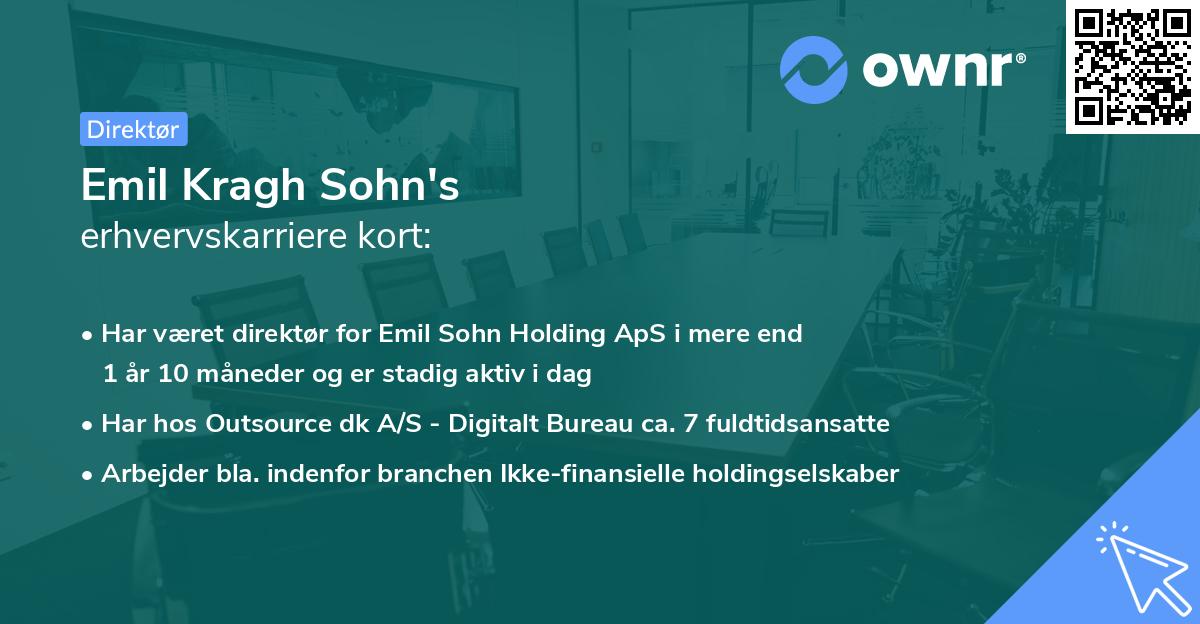 ownr®

Direktør

Emil Kragh Sohn's
erhvervskarriere kort:

• Har været direktør for Emil Sohn Holding ApS i mere end 1 år 10 måneder og er stadig aktiv i dag

• Har hos Outsource dk A/S - Digitalt Bureau ca. 7 fuldtidsansatte

• Arbejder bla. indenfor branchen Ikke-finansielle holdingselskaber